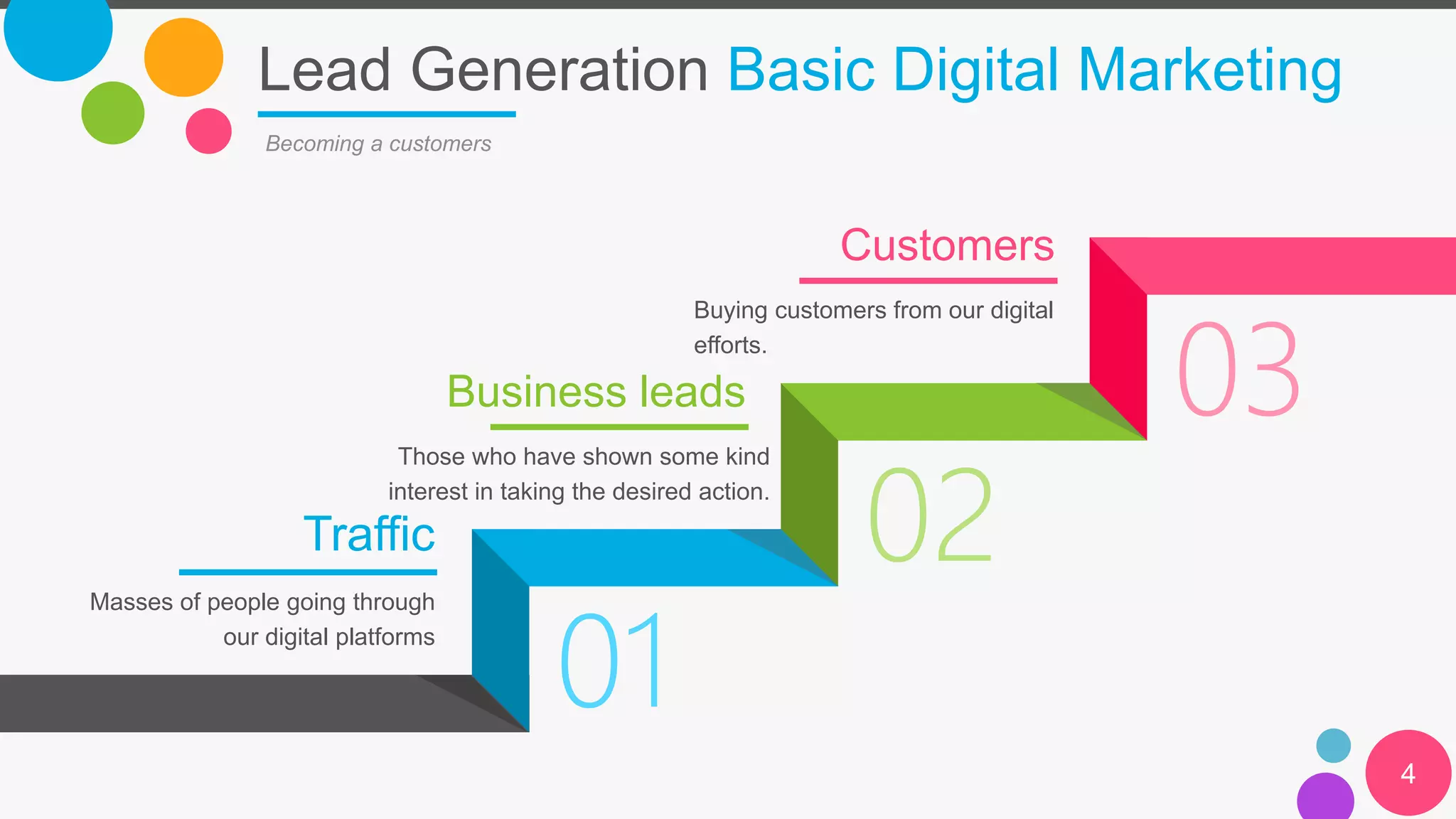 Lead Generation Basic Digital Marketing

Becoming a customers

Customers

Buying customers from our digital efforts.

03

Business leads

Those who have shown some kind interest in taking the desired action.

02

Traffic

Masses of people going through our digital platforms

01

4